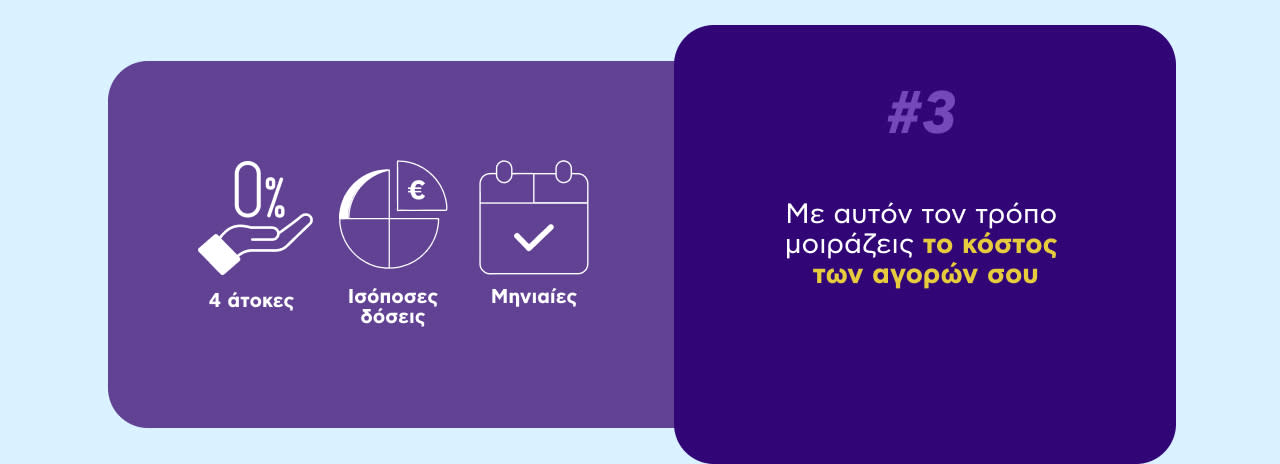 0%

€

4 άτοκες

Ισόποσες δόσεις

Μηνιαίες

#3

Με αυτόν τον τρόπο μοιράζεις το κόστος των αγορών σου